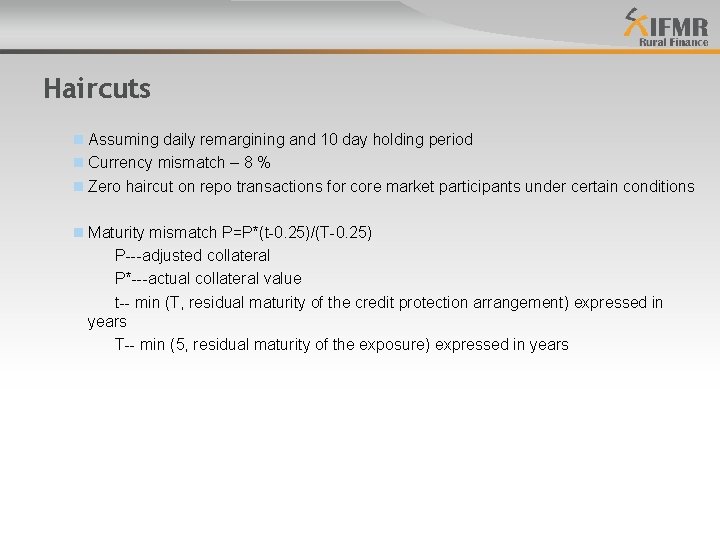 IFMR
Rural Finance

Haircuts

Assuming daily remargining and 10 day holding period

Currency mismatch – 8 %

Zero haircut on repo transactions for core market participants under certain conditions

Maturity mismatch P=P*(t-0.25)/(T-0.25)

P---adjusted collateral

P*---actual collateral value

t-- min (T, residual maturity of the credit protection arrangement) expressed in years

T-- min (5, residual maturity of the exposure) expressed in years